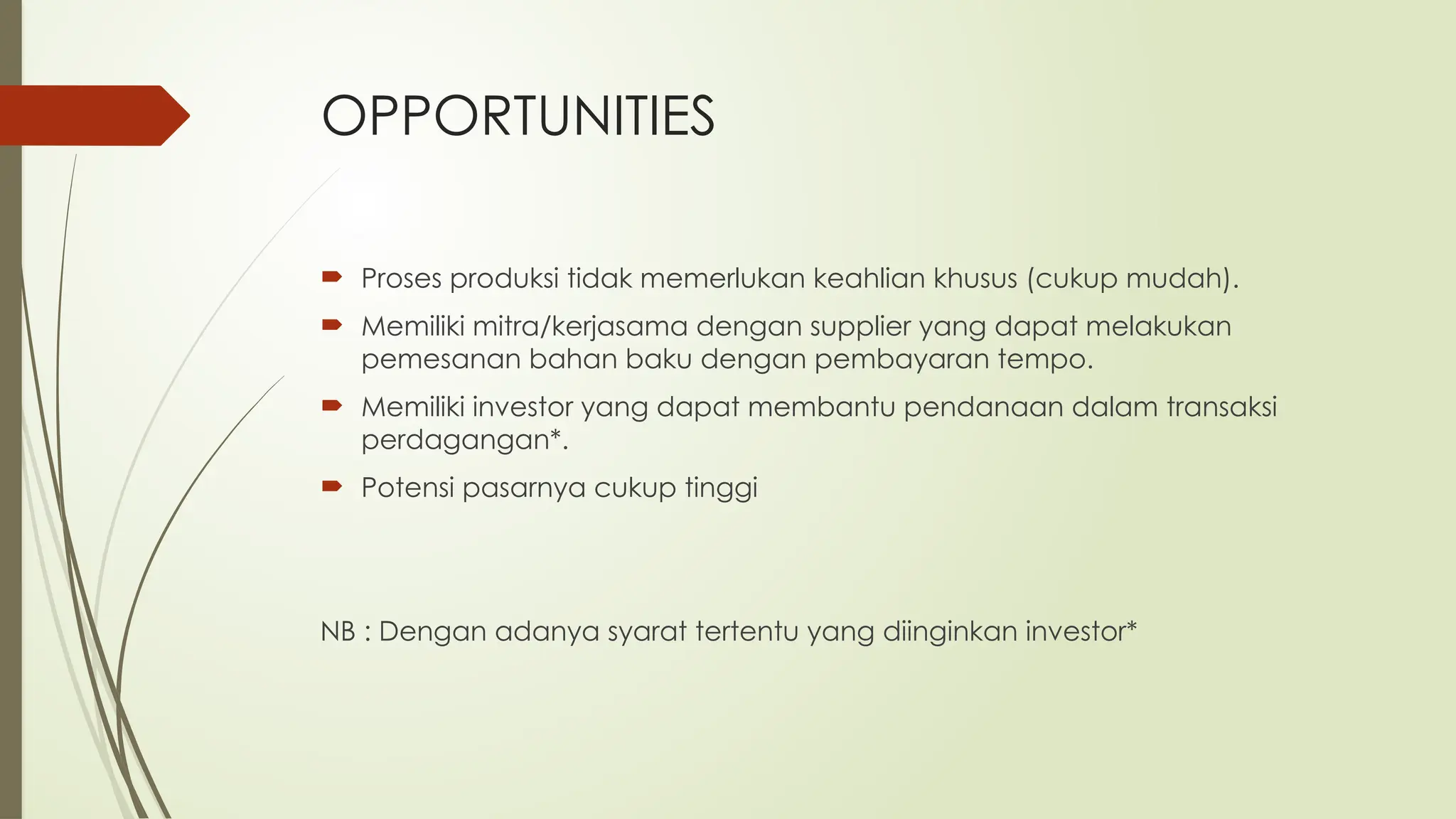 OPPORTUNITIES

Proses produksi tidak memerlukan keahlian khusus (cukup mudah).

Memiliki mitra/kerjasama dengan supplier yang dapat melakukan pemesanan bahan baku dengan pembayaran tempo.

Memiliki investor yang dapat membantu pendanaan dalam transaksi perdagangan*.

Potensi pasarnya cukup tinggi

NB : Dengan adanya syarat tertentu yang diinginkan investor*